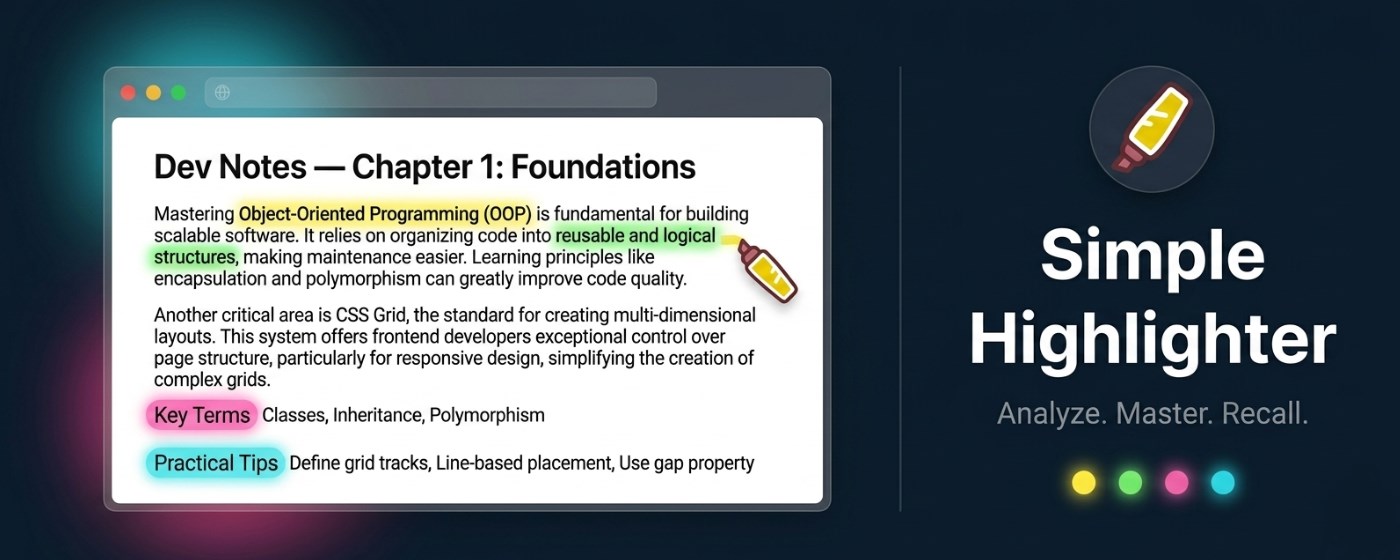 Dev Notes — Chapter 1: Foundations

Mastering Object-Oriented Programming (OOP) is fundamental for building scalable software. It relies on organizing code into reusable and logical structures, making maintenance easier. Learning principles like encapsulation and polymorphism can greatly improve code quality.

Another critical area is CSS Grid, the standard for creating multi-dimensional layouts. This system offers frontend developers exceptional control over page structure, particularly for responsive design, simplifying the creation of complex grids.

Key Terms Classes, Inheritance, Polymorphism

Practical Tips Define grid tracks, Line-based placement, Use gap property

Simple Highlighter

Analyze. Master. Recall.